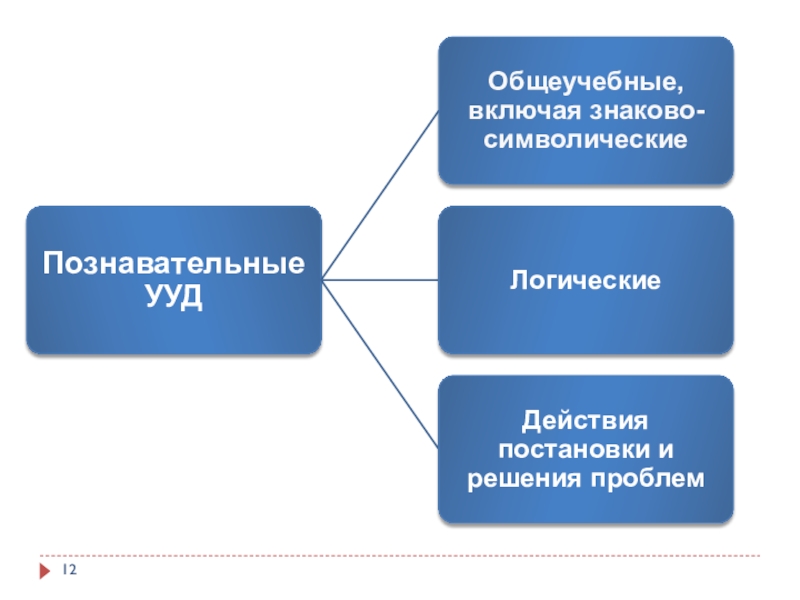 Познавательные УУД

Общеучебные, включая знаково-символические

Логические

Действия постановки и решения проблем

12